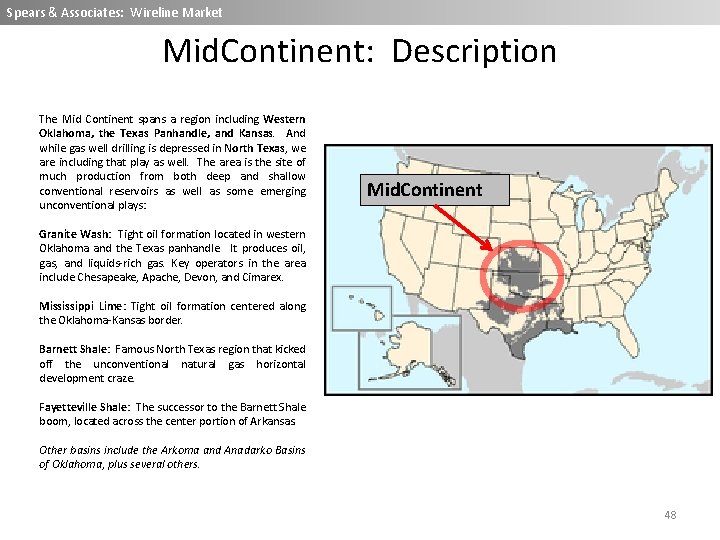 Spears & Associates: Wireline Market

MidContinent: Description

The Mid Continent spans a region including Western Oklahoma, the Texas Panhandle, and Kansas. And while gas well drilling is depressed in North Texas, we are including that play as well. The area is the site of much production from both deep and shallow conventional reservoirs as well as some emerging unconventional plays:

Granite Wash: Tight oil formation located in western Oklahoma and the Texas panhandle It produces oil, gas, and liquids-rich gas. Key operators in the area include Chesapeake, Apache, Devon, and Cimarex.

Mississippi Lime: Tight oil formation centered along the Oklahoma-Kansas border.

Barnett Shale: Famous North Texas region that kicked off the unconventional natural gas horizontal development craze.

Fayetteville Shale: The successor to the Barnett Shale boom, located across the center portion of Arkansas

Other basins include the Arkoma and Anadarko Basins of Oklahoma, plus several others.

MidContinent

48